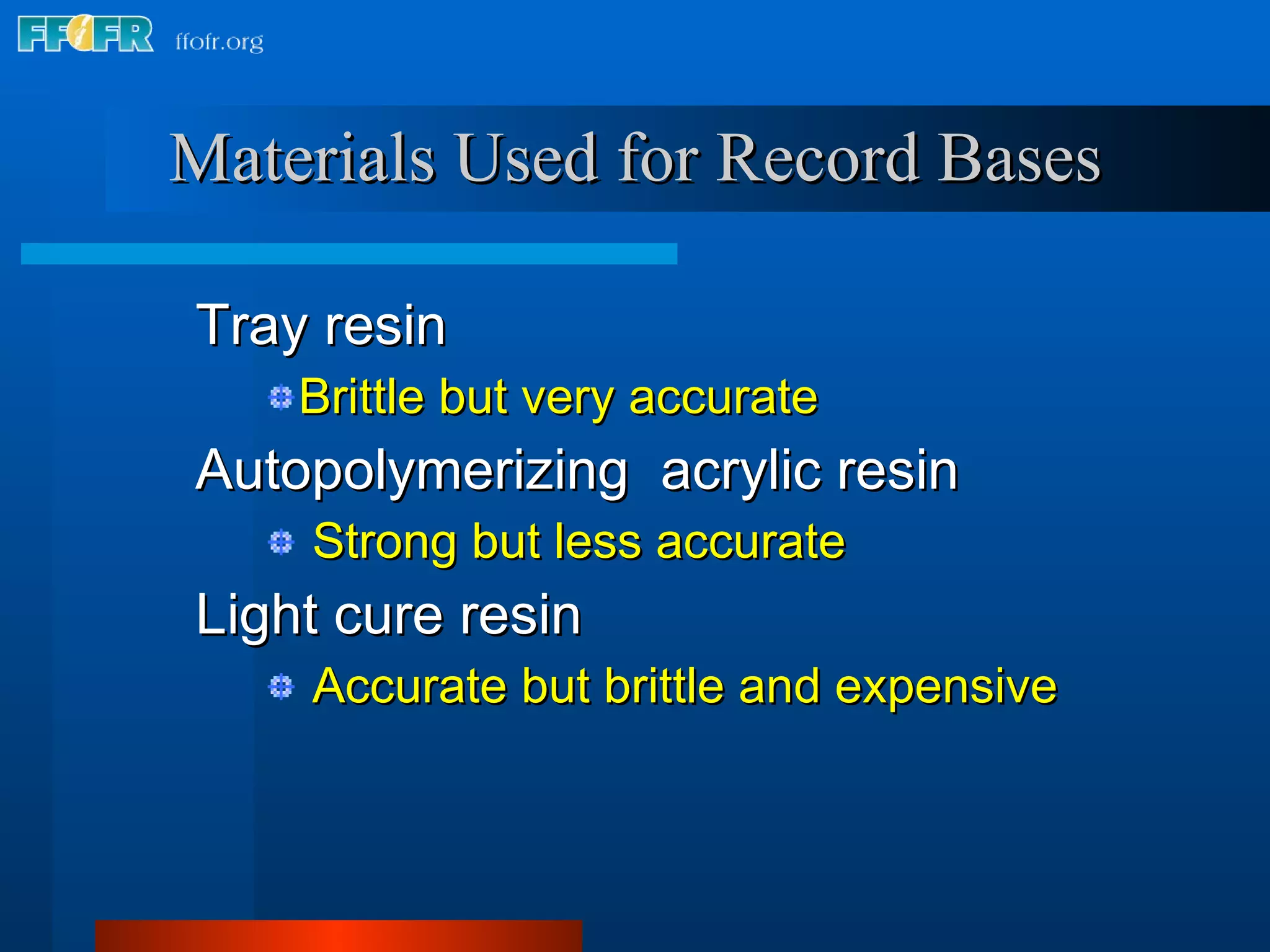 FFOFR ffofr.org

Materials Used for Record Bases

Tray resin

Brittle but very accurate

Autopolymerizing acrylic resin

Strong but less accurate

Light cure resin

Accurate but brittle and expensive